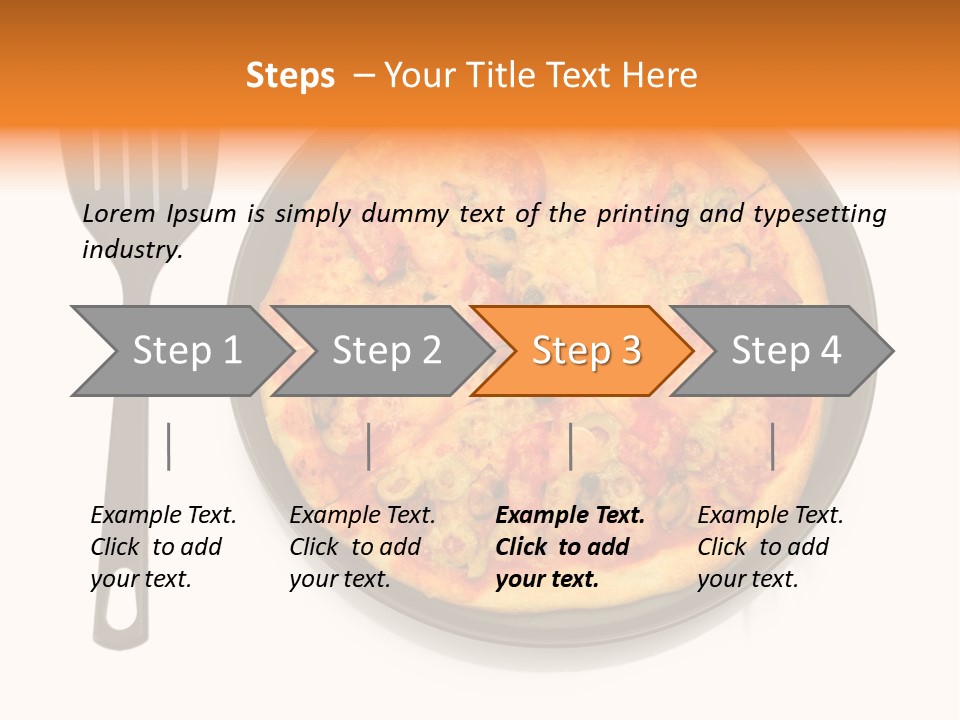 Steps – Your Title Text Here

Lorem Ipsum is simply dummy text of the printing and typesetting industry.

Step 1

Step 2

Step 3

Step 4

Example Text. Click to add your text.

Example Text. Click to add your text.

Example Text. Click to add your text.

Example Text. Click to add your text.